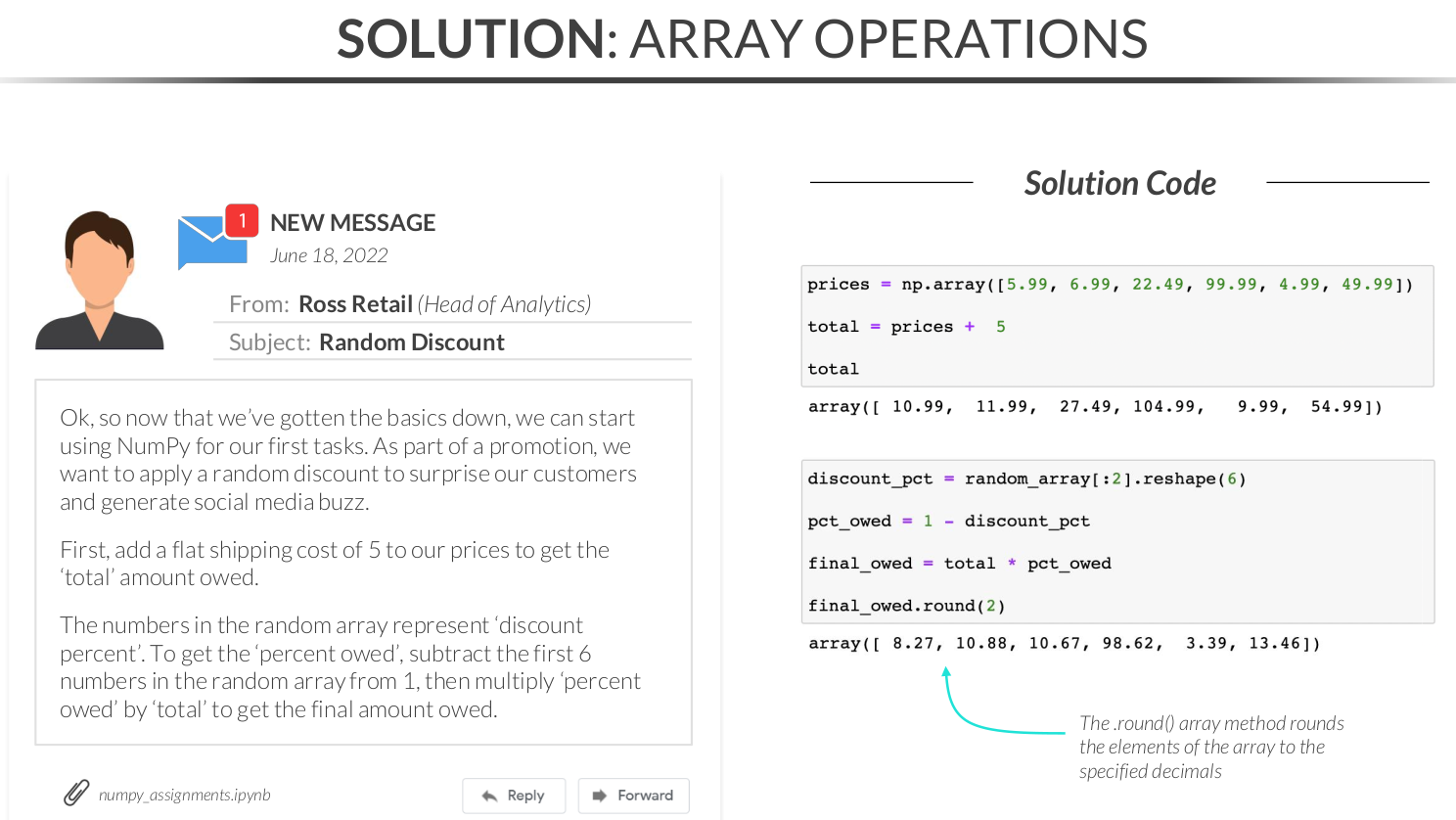 SOLUTION: ARRAY OPERATIONS

1

NEW MESSAGE

June 18, 2022

From: Ross Retail (Head of Analytics)

Subject: Random Discount

Ok, so now that we've gotten the basics down, we can start using NumPy for our first tasks. As part of a promotion, we want to apply a random discount to surprise our customers and generate social media buzz.

First, add a flat shipping cost of 5 to our prices to get the 'total' amount owed.

The numbers in the random array represent 'discount percent'. To get the 'percent owed', subtract the first 6 numbers in the random array from 1, then multiply 'percent owed' by 'total' to get the final amount owed.

numpy_assignments.ipynb

Reply

Forward

Solution Code

prices = np.array([5.99, 6.99, 22.49, 99.99, 4.99, 49.99])

total = prices + 5

total

array([ 10.99, 11.99, 27.49, 104.99, 9.99, 54.99])

discount_pct = random_array[:2].reshape(6)

pct_owed = 1 - discount_pct

final_owed = total * pct_owed

final_owed.round(2)

array([ 8.27, 10.88, 10.67, 98.62, 3.39, 13.46])

The .round() array method rounds the elements of the array to the specified decimals